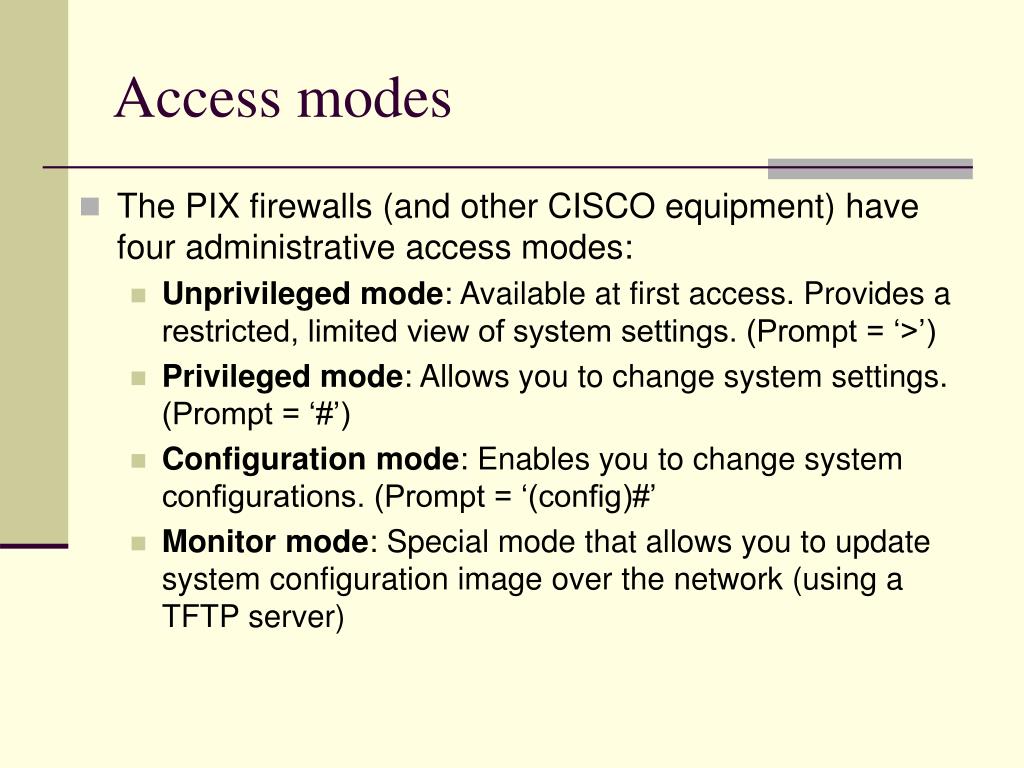 Access modes

The PIX firewalls (and other CISCO equipment) have four administrative access modes:

Unprivileged mode: Available at first access. Provides a restricted, limited view of system settings. (Prompt = ‘>’)

Privileged mode: Allows you to change system settings. (Prompt = ‘#’)

Configuration mode: Enables you to change system configurations. (Prompt = ‘(config)#’

Monitor mode: Special mode that allows you to update system configuration image over the network (using a TFTP server)